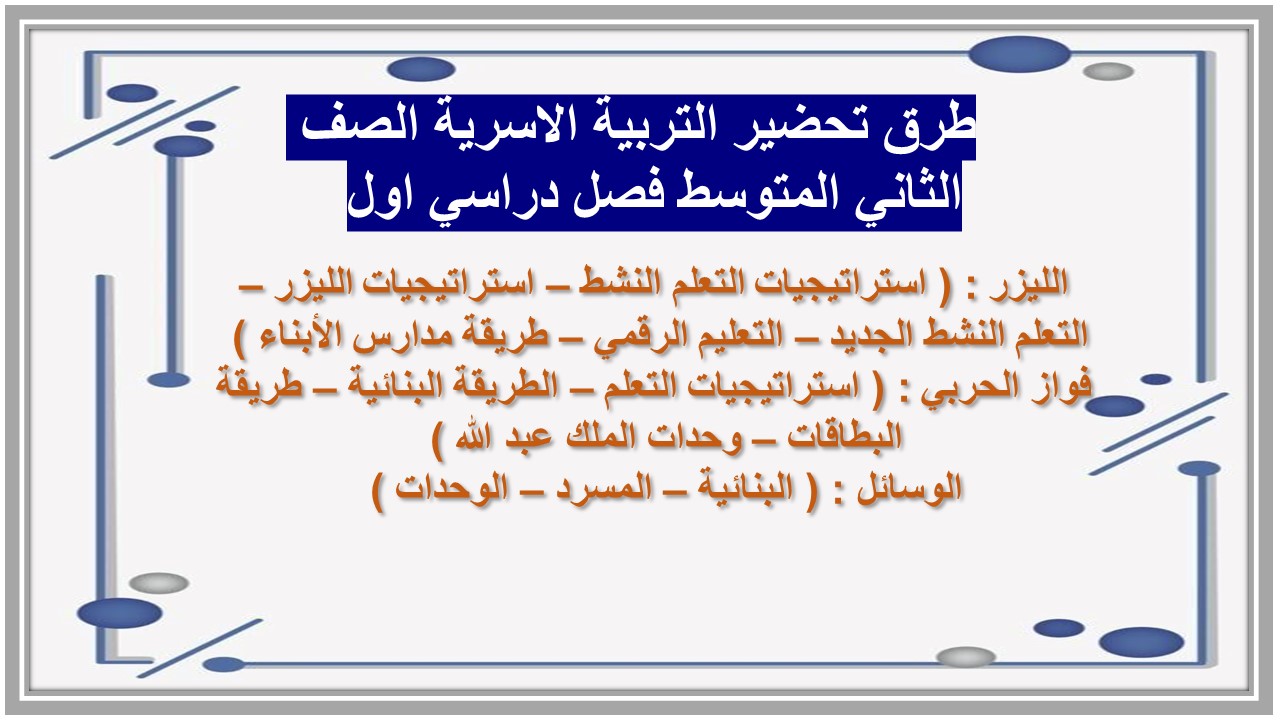 طرق تحضير التربية الاسرية الصف الثاني المتوسط فصل دراسي اول

الليزر : ( استراتيجيات التعلم النشط – استراتيجيات الليزر – التعلم النشط الجديد – التعليم الرقمي – طريقة مدارس الأبناء )
فواز الحربي : ( استراتيجيات التعلم – الطريقة البنائية – طريقة البطاقات – وحدات الملك عبد الله )
الوسائل : ( البنائية – المسرد – الوحدات )